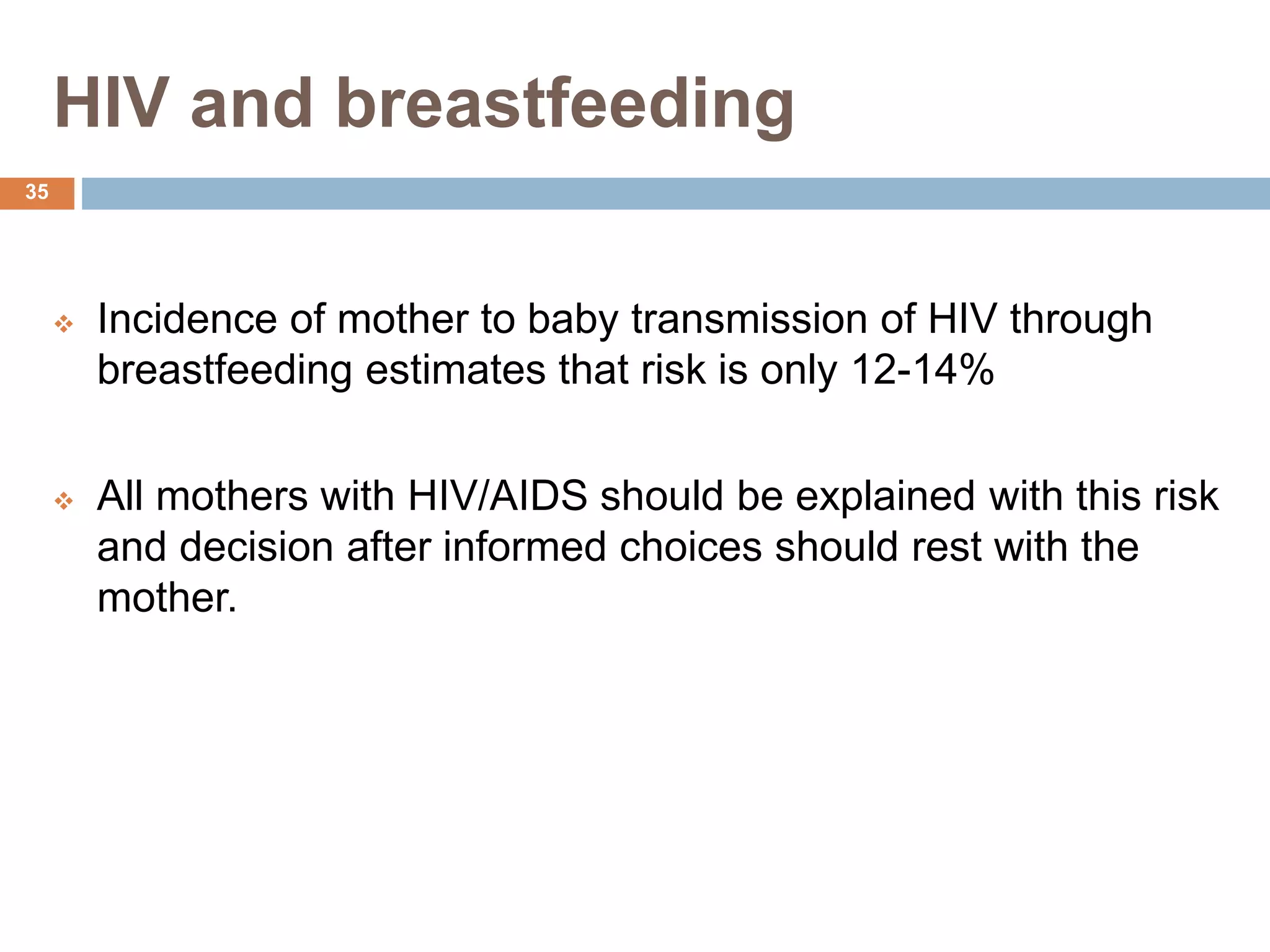 HIV and breastfeeding

35

❖ Incidence of mother to baby transmission of HIV through breastfeeding estimates that risk is only 12-14%

❖ All mothers with HIV/AIDS should be explained with this risk and decision after informed choices should rest with the mother.